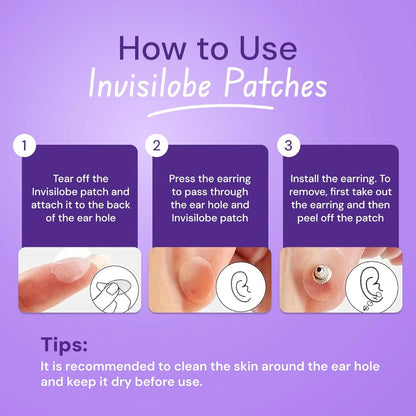 How to Use
Invisilobe Patches

1
Tear off the Invisilobe patch and attach it to the back of the ear hole

2
Press the earring to pass through the ear hole and Invisilobe patch

3
Install the earring. To remove, first take out the earring and then peel off the patch

Tips:
It is recommended to clean the skin around the ear hole and keep it dry before use.